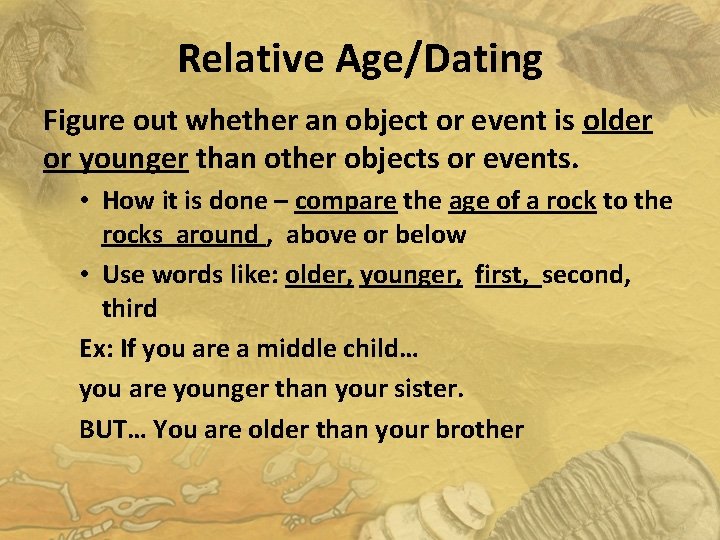 Relative Age/Dating

Figure out whether an object or event is older or younger than other objects or events.

• How it is done – compare the age of a rock to the rocks around , above or below

• Use words like: older, younger, first, second, third

Ex: If you are a middle child…

you are younger than your sister.

BUT… You are older than your brother